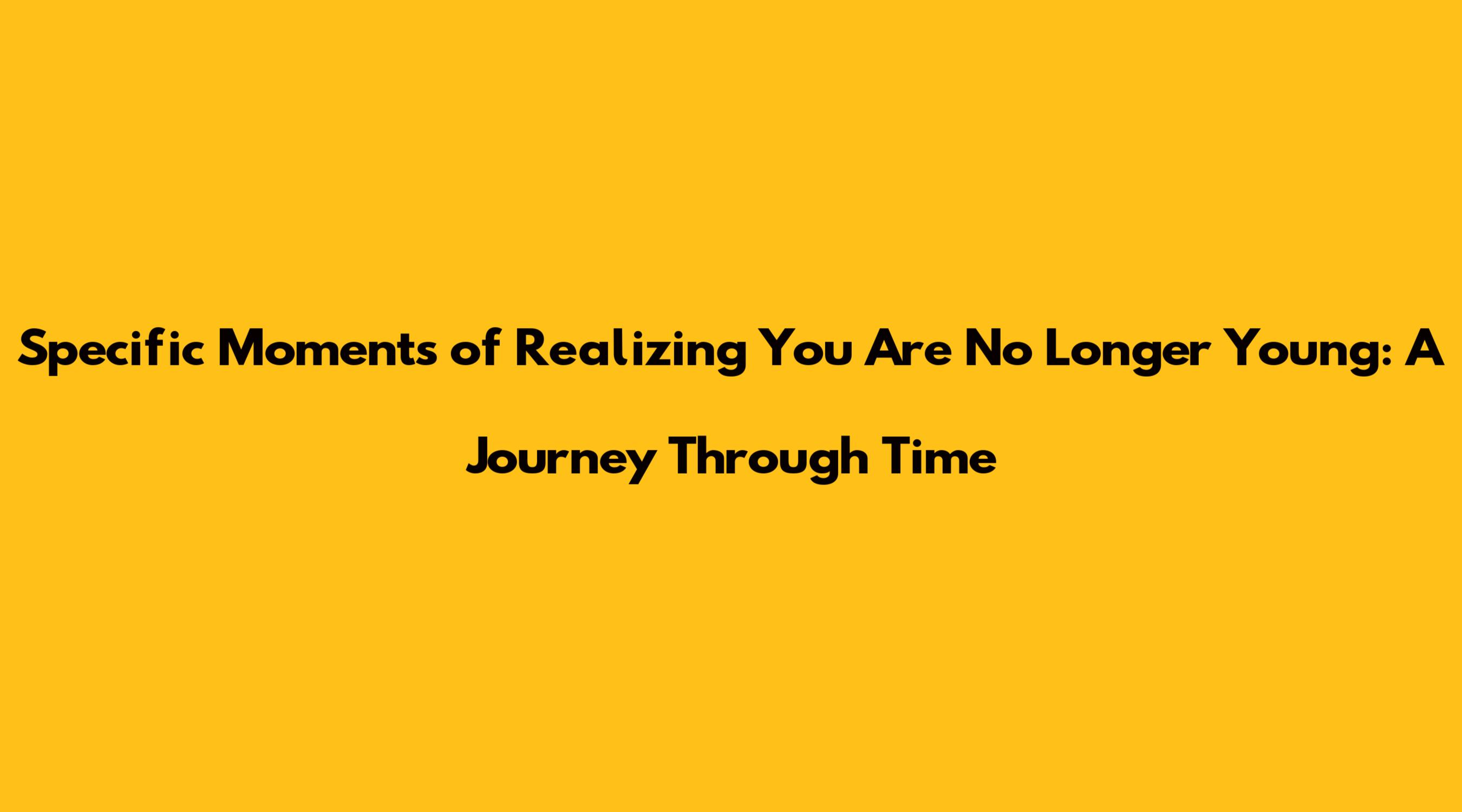 Specific Moments of Realizing You Are No Longer Young: A Journey Through Time